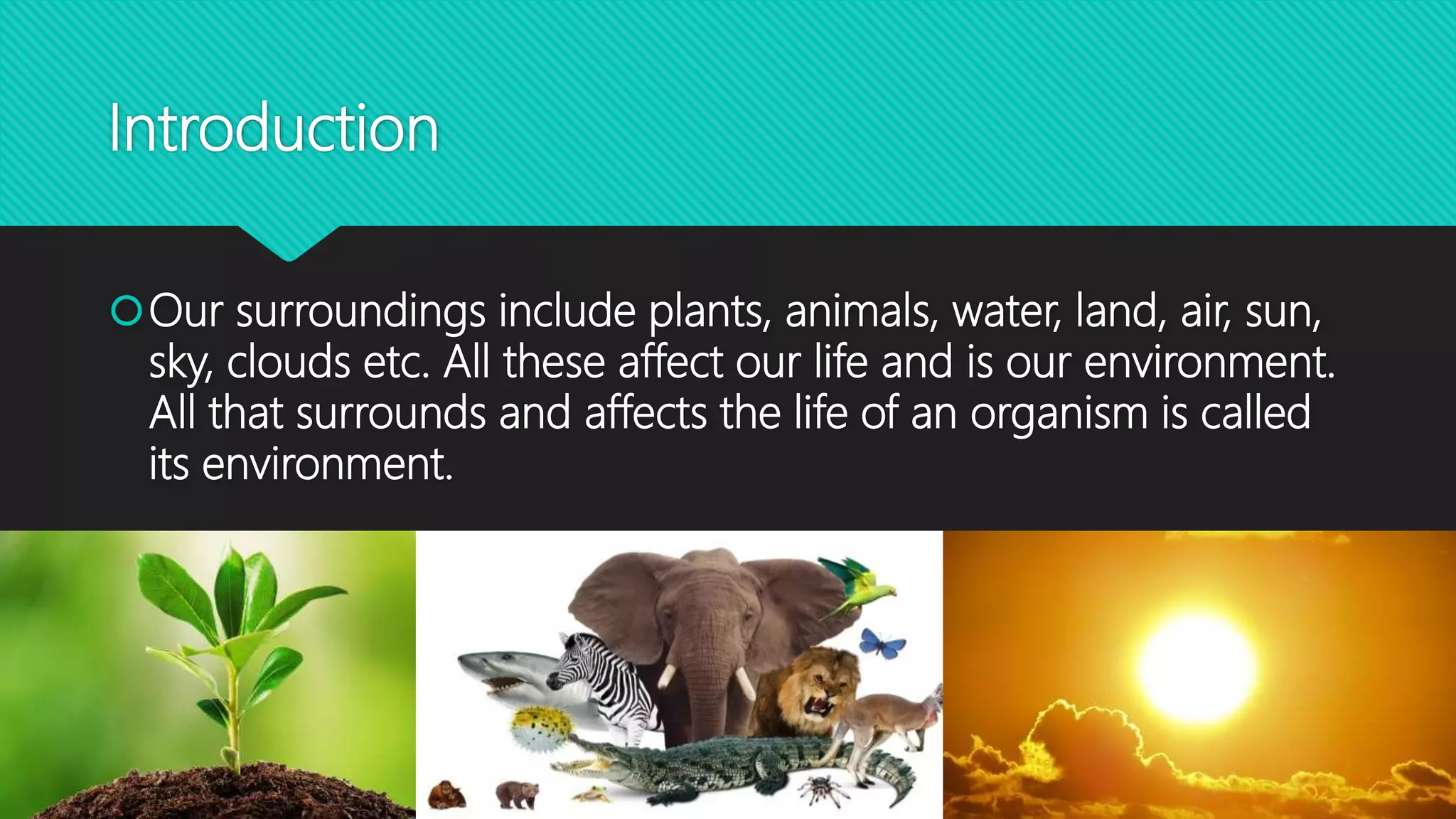 Introduction

Our surroundings include plants, animals, water, land, air, sun, sky, clouds etc. All these affect our life and is our environment. All that surrounds and affects the life of an organism is called its environment.